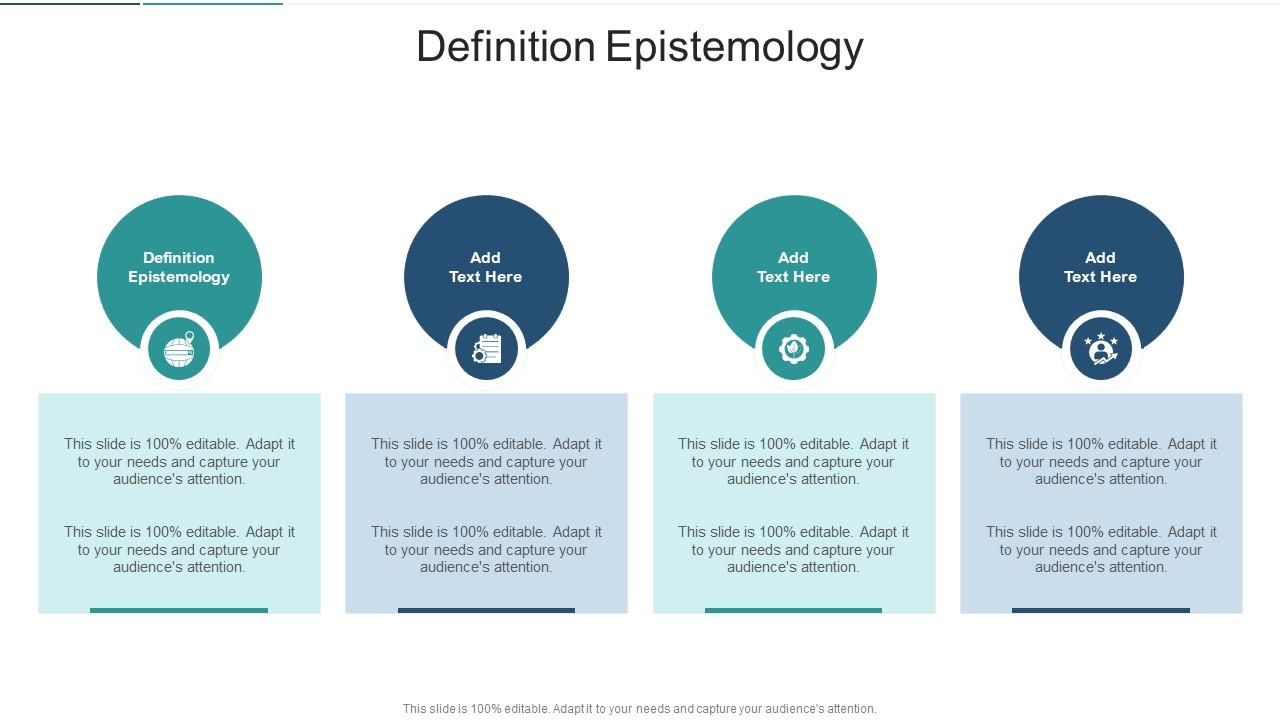 Definition Epistemology

Definition Epistemology

This slide is 100% editable. Adapt it to your needs and capture your audience's attention.

This slide is 100% editable. Adapt it to your needs and capture your audience's attention.

Add Text Here

This slide is 100% editable. Adapt it to your needs and capture your audience's attention.

This slide is 100% editable. Adapt it to your needs and capture your audience's attention.

Add Text Here

This slide is 100% editable. Adapt it to your needs and capture your audience's attention.

This slide is 100% editable. Adapt it to your needs and capture your audience's attention.

Add Text Here

This slide is 100% editable. Adapt it to your needs and capture your audience's attention.

This slide is 100% editable. Adapt it to your needs and capture your audience's attention.

This slide is 100% editable. Adapt it to your needs and capture your audience's attention.